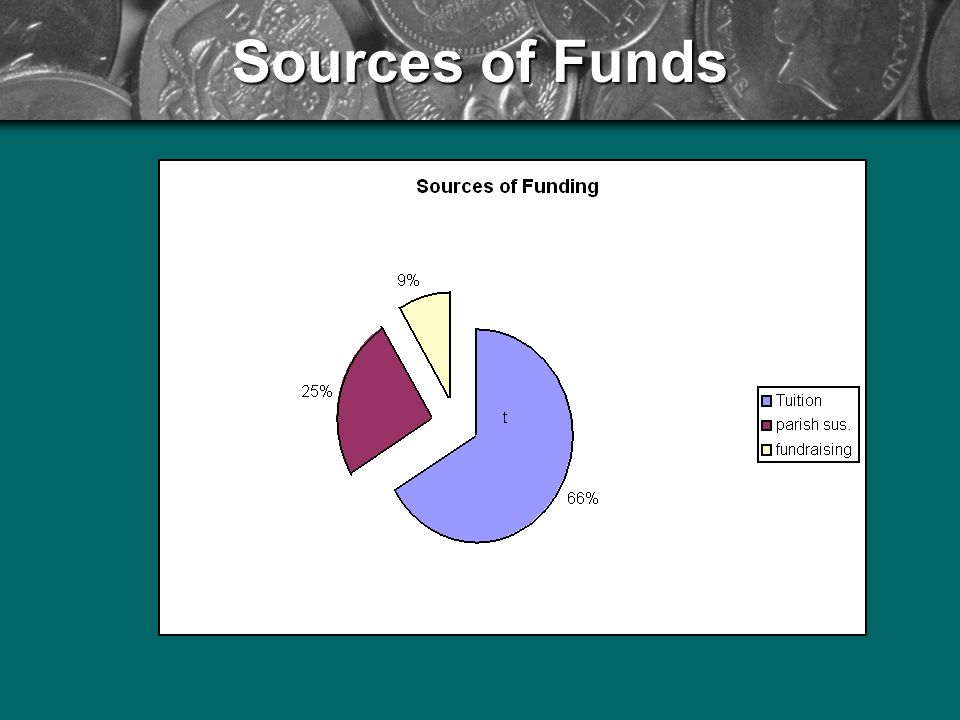 Sources of Funds

Sources of Funding

9%

25%

t

66%

Tuition
parish sus.
fundraising